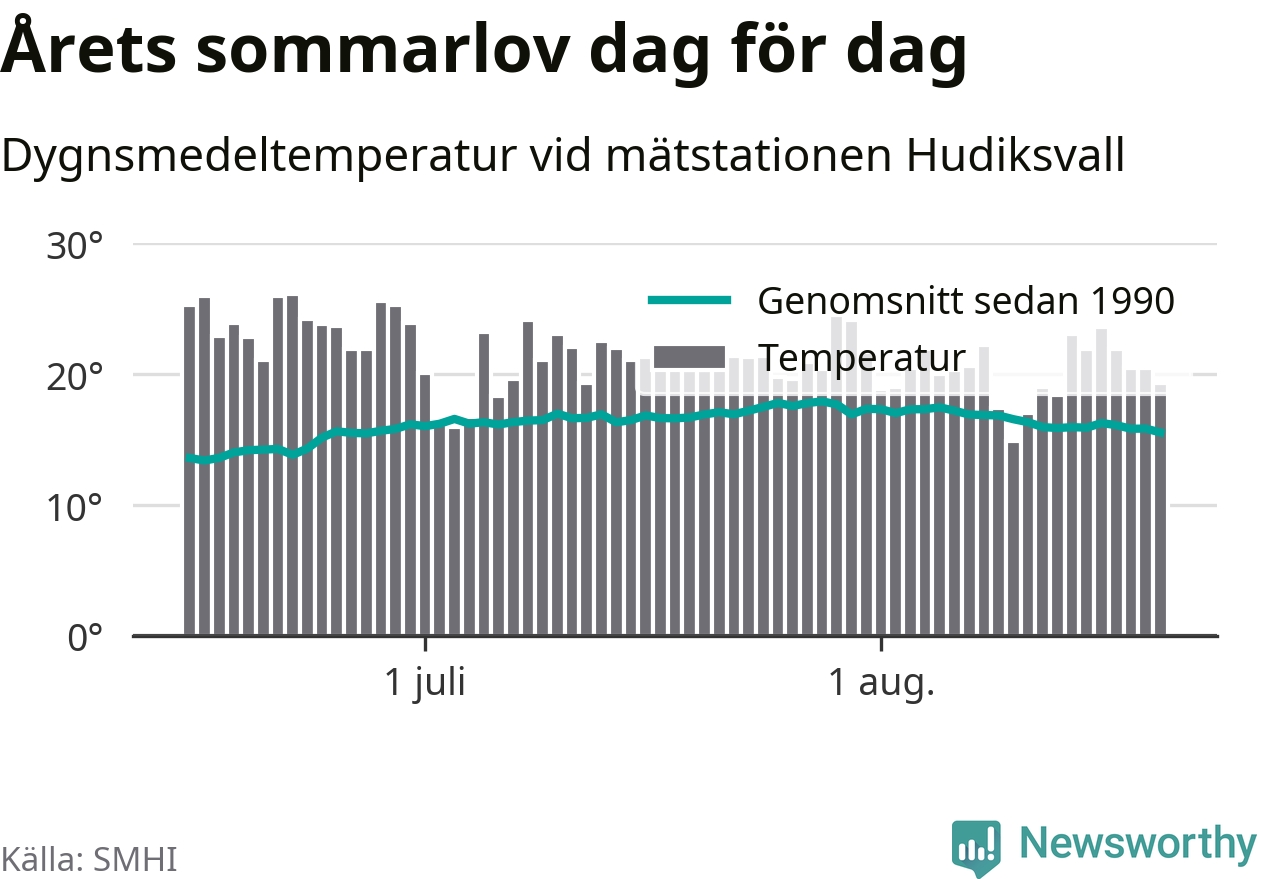 Årets sommarlov dag för dag

Dygnsmedeltemperatur vid mätstationen Hudiksvall

30°
20°
10°
0°

Genomsnitt sedan 1990
Temperatur

1 juli
1 aug.

Källa: SMHI

Newsworthy